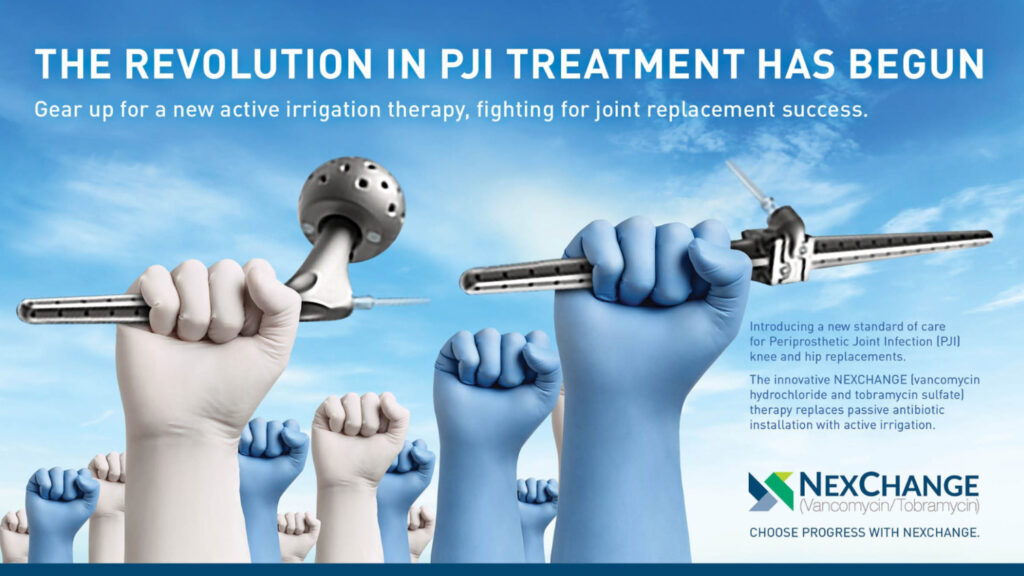 THE REVOLUTION IN PJI TREATMENT HAS BEGUN

Gear up for a new active irrigation therapy, fighting for joint replacement success.

Introducing a new standard of care for Periprosthetic Joint Infection (PJI) knee and hip replacements.

The innovative NEXCHANGE (vancomycin hydrochloride and tobramycin sulfate) therapy replaces passive antibiotic installation with active irrigation.

NEXCHANGE
(Vancomycin/Tobramycin)

CHOOSE PROGRESS WITH NEXCHANGE.